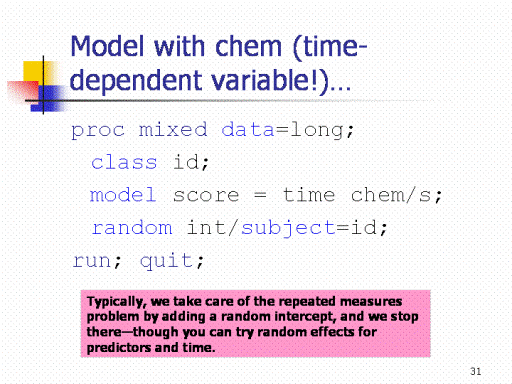 Model with chem (time-dependent variable!)…

proc mixed data=long;
  class id;
  model score = time chem/s;
  random int/subject=id;
run; quit;

Typically, we take care of the repeated measures problem by adding a random intercept, and we stop there—though you can try random effects for predictors and time.

31